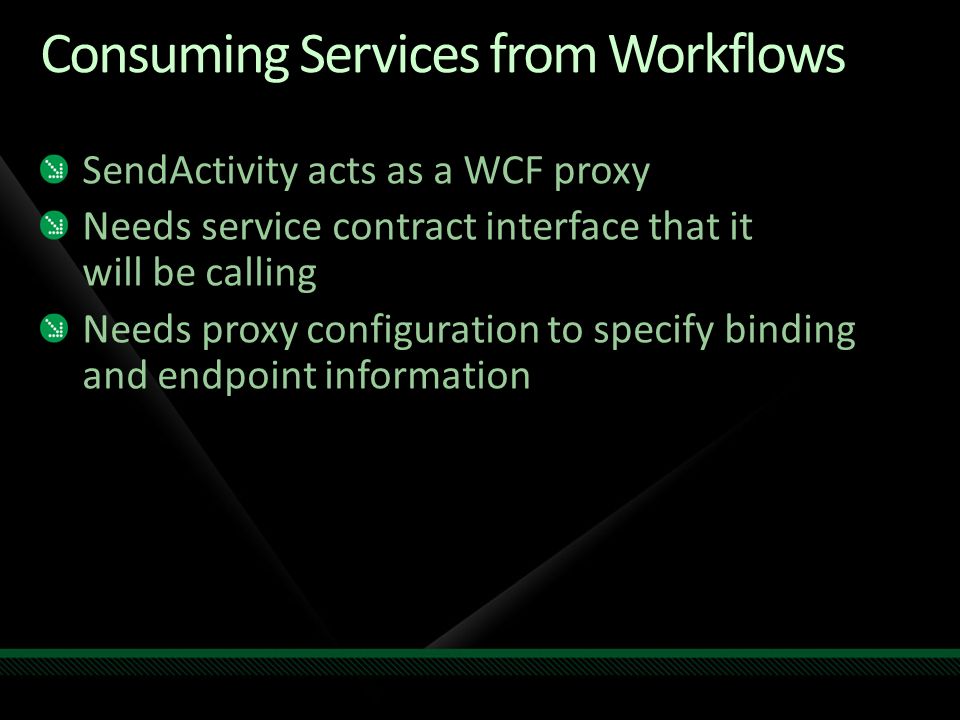 Consuming Services from Workflows

SendActivity acts as a WCF proxy

Needs service contract interface that it will be calling

Needs proxy configuration to specify binding and endpoint information